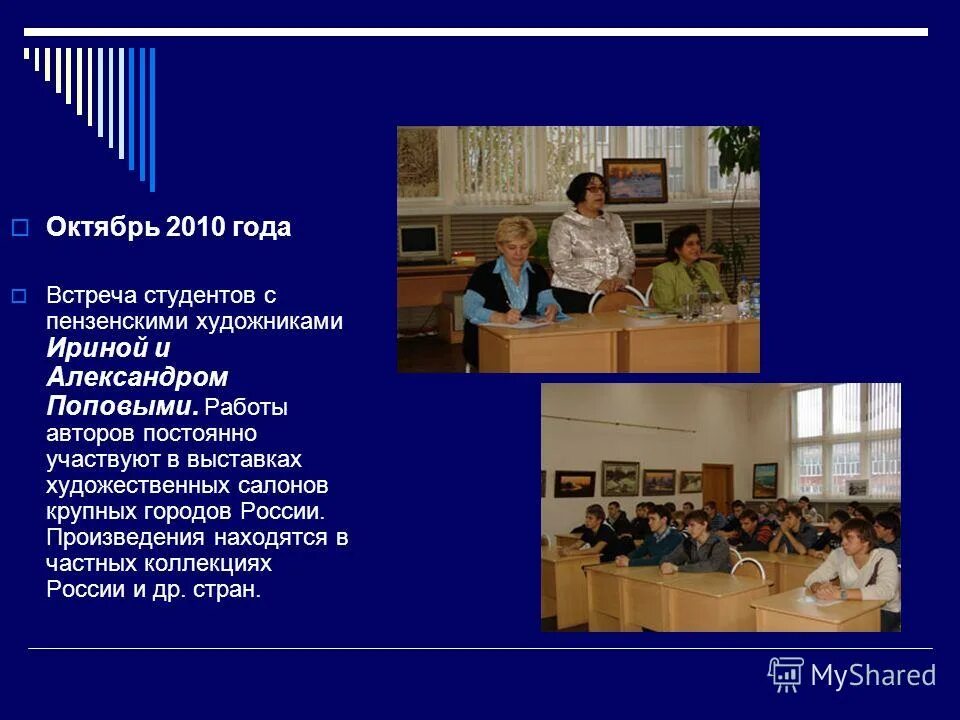 Октябрь 2010 года

Встреча студентов с пензенскими художниками Ириной и Александром Поповыми. Работы авторов постоянно участвуют в выставках художественных салонов крупных городов России. Произведения находятся в частных коллекциях России и др. стран.

MyShared